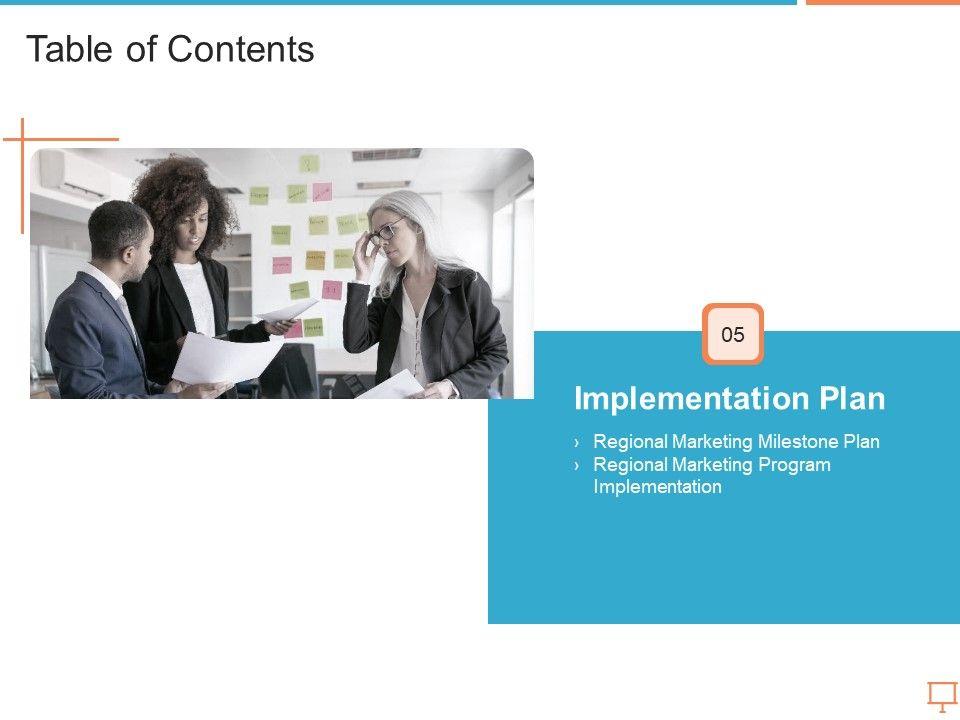 Table of Contents

05

Implementation Plan

› Regional Marketing Milestone Plan
› Regional Marketing Program Implementation